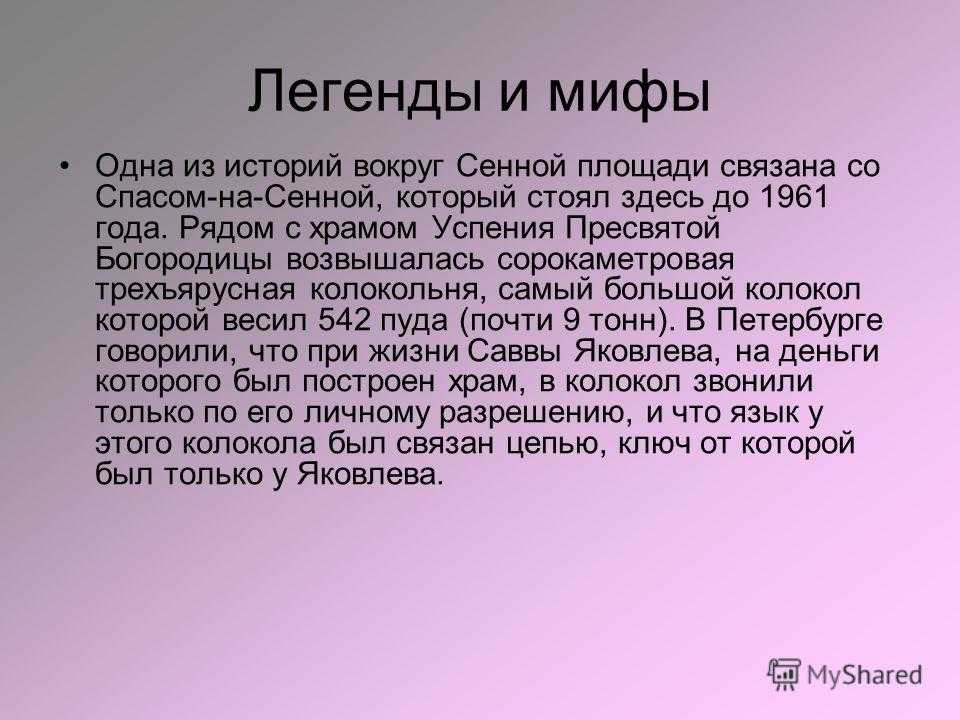 Легенды и мифы

• Одна из историй вокруг Сенной площади связана со Спасом-на-Сенной, который стоял здесь до 1961 года. Рядом с храмом Успения Пресвятой Богородицы возвышалась сорокаметровая трехъярусная колокольня, самый большой колокол которой весил 542 пуда (почти 9 тонн). В Петербурге говорили, что при жизни Саввы Яковлева, на деньги которого был построен храм, в колокол звонили только по его личному разрешению, и что язык у этого колокола был связан цепью, ключ от которой был только у Яковлева.

MyShared